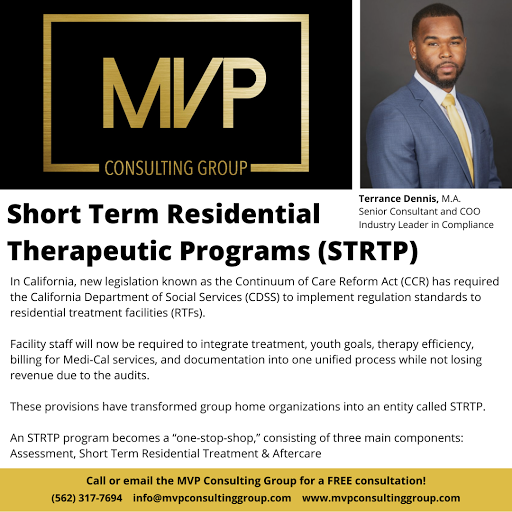 MVP
CONSULTING GROUP

Terrance Dennis, M.A.
Senior Consultant and COO
Industry Leader in Compliance

Short Term Residential Therapeutic Programs (STRTP)

In California, new legislation known as the Continuum of Care Reform Act (CCR) has required the California Department of Social Services (CDSS) to implement regulation standards to residential treatment facilities (RTFs).

Facility staff will now be required to integrate treatment, youth goals, therapy efficiency, billing for Medi-Cal services, and documentation into one unified process while not losing revenue due to the audits.

These provisions have transformed group home organizations into an entity called STRTP.

An STRTP program becomes a "one-stop-shop," consisting of three main components: Assessment, Short Term Residential Treatment & Aftercare

Call or email the MVP Consulting Group for a FREE consultation!
(562) 317-7694 info@mvpconsultinggroup.com www.mvpconsultinggroup.com